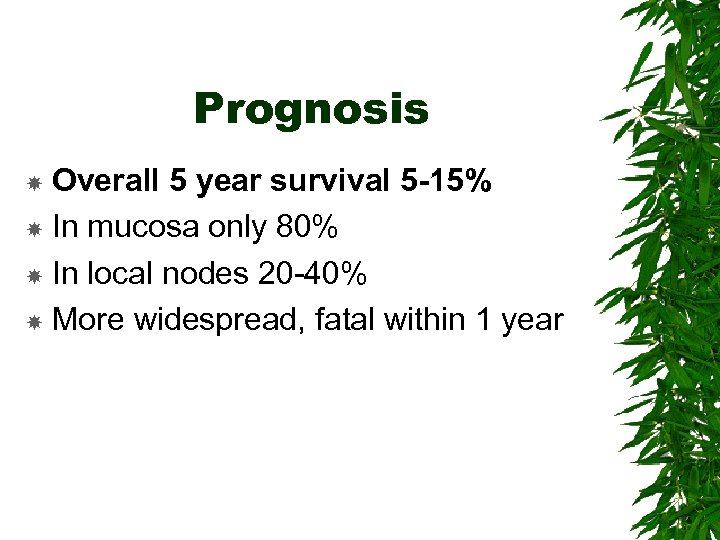 Prognosis

Overall 5 year survival 5-15%
In mucosa only 80%
In local nodes 20-40%
More widespread, fatal within 1 year